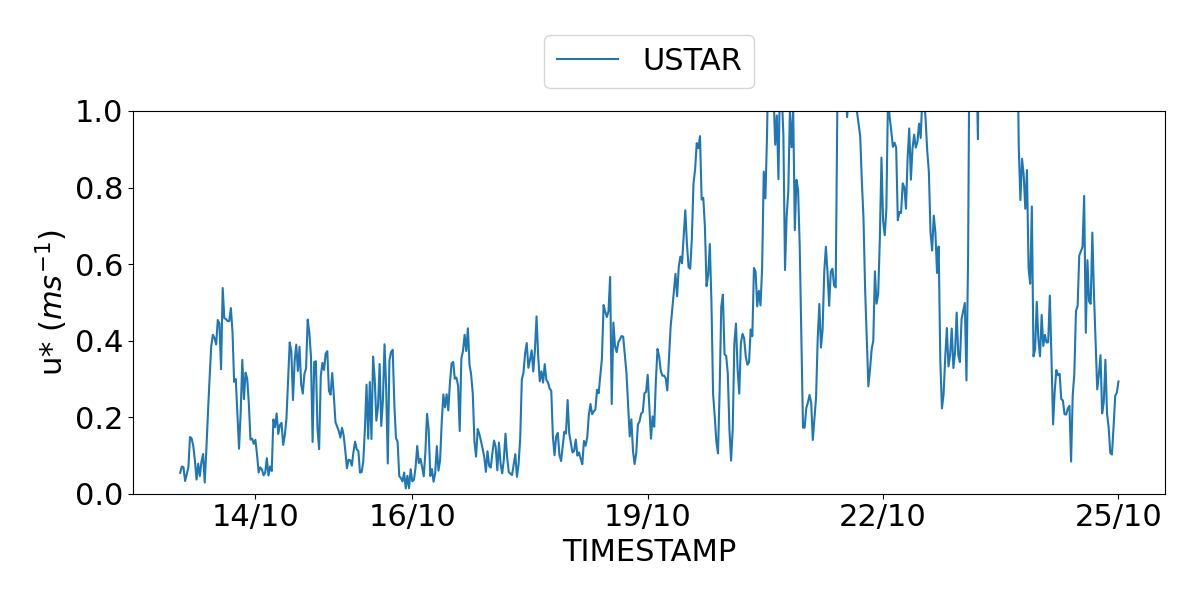 USTAR

u* $(ms^{-1})$

1.0
0.8
0.6
0.4
0.2
0.0

14/10
16/10
19/10
22/10
25/10

TIMESTAMP